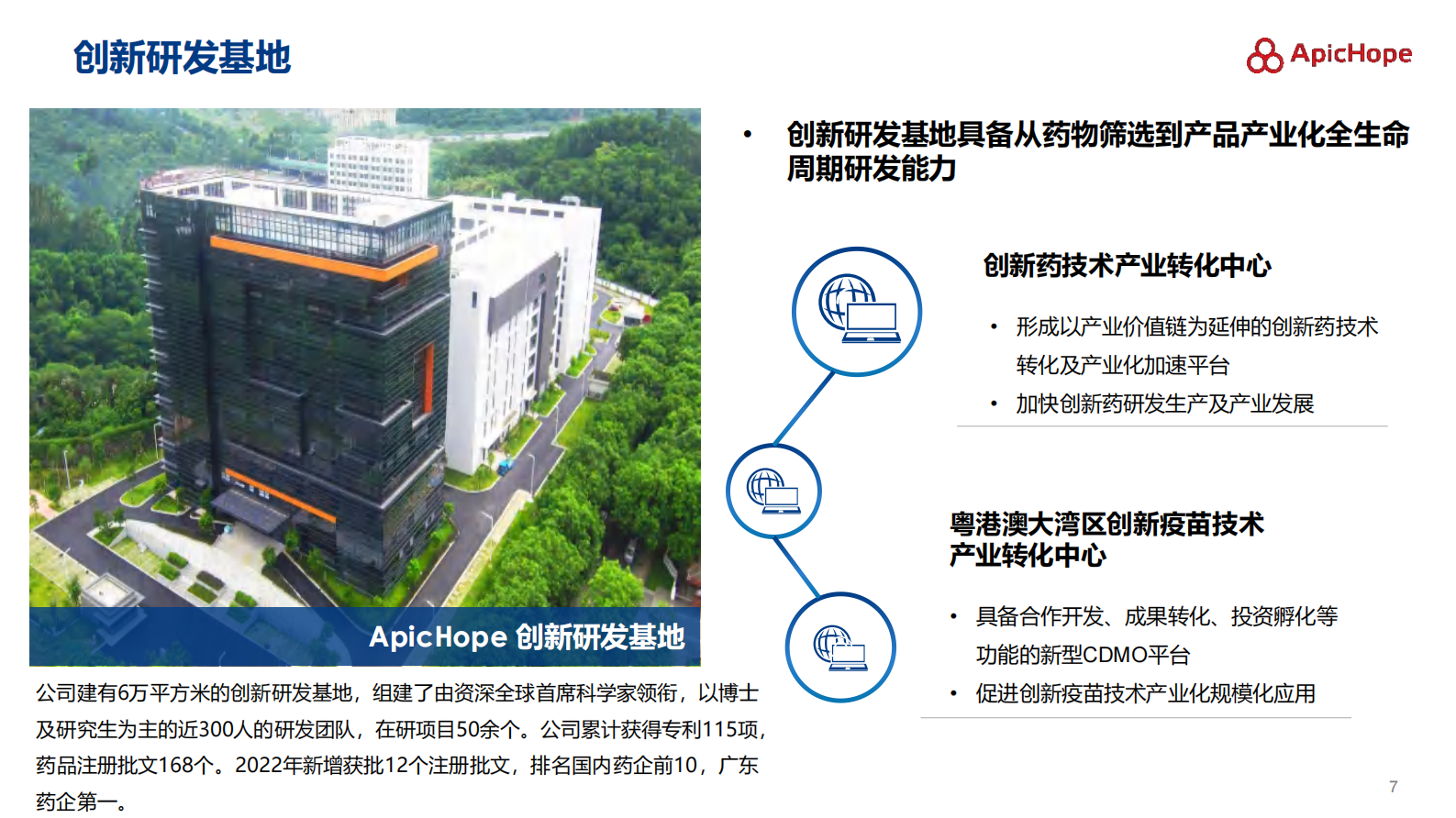 创新研发基地

ApicHope

ApicHope 创新研发基地

公司建有6万平方米的创新研发基地，组建了由资深全球首席科学家领衔，以博士及研究生为主的近300人的研发团队，在研项目50余个。公司累计获得专利115项，药品注册批文168个。2022年新增获批12个注册批文，排名国内药企前10，广东药企第一。

• 创新研发基地具备从药物筛选到产品产业化全生命周期研发能力

创新药技术产业转化中心

• 形成以产业价值链为延伸的创新药技术转化及产业化加速平台
• 加快创新药研发生产及产业发展

粤港澳大湾区创新疫苗技术产业转化中心

• 具备合作开发、成果转化、投资孵化等功能的新型CDMO平台
• 促进创新疫苗技术产业化规模化应用

7